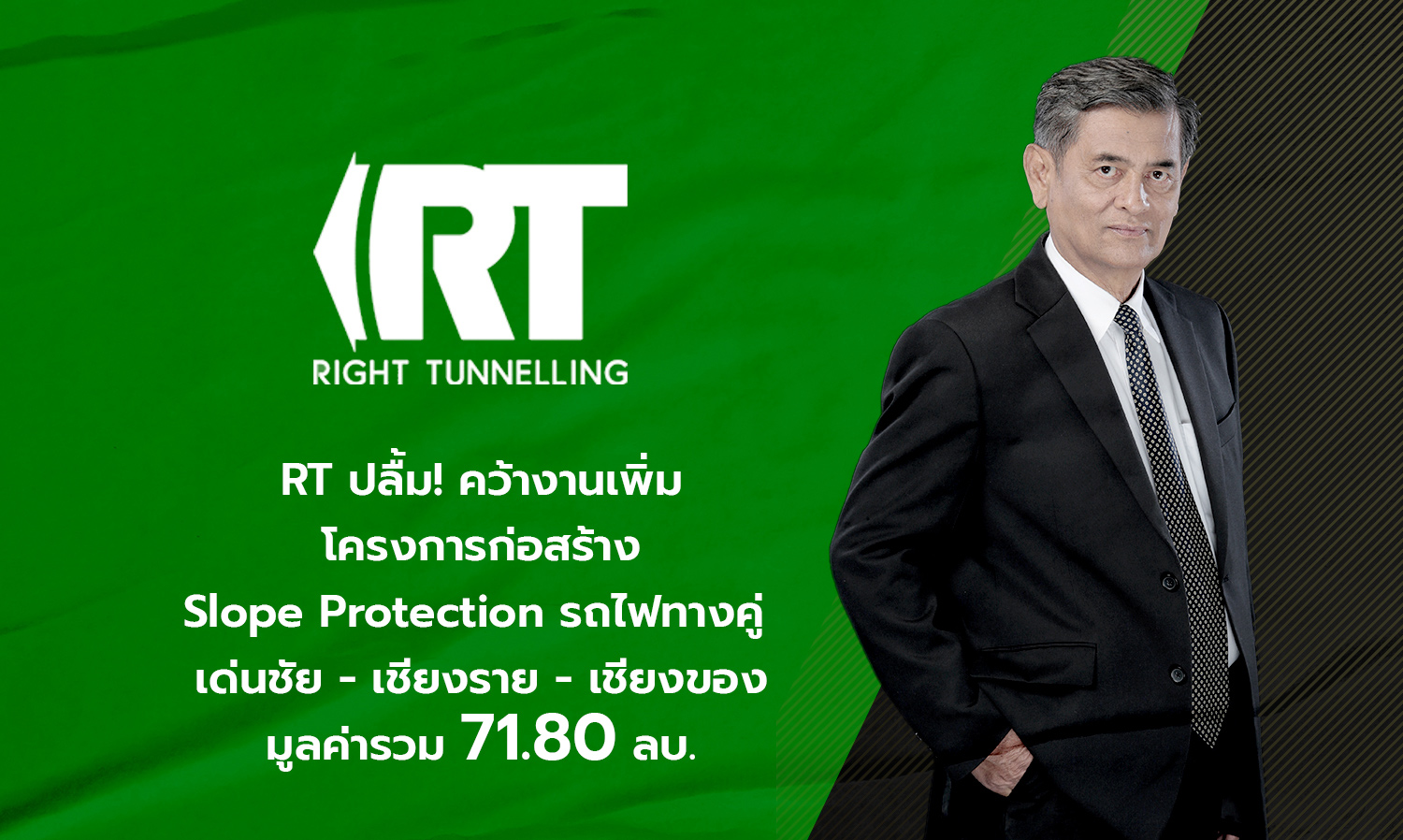 RT
RIGHT TUNNELLING

RT ปลื้ม! คว้างานเพิ่ม
โครงการก่อสร้าง
Slope Protection รถไฟทางคู่
เด่นชัย - เชียงราย - เชียงของ
มูลค่ารวม 71.80 ลบ.